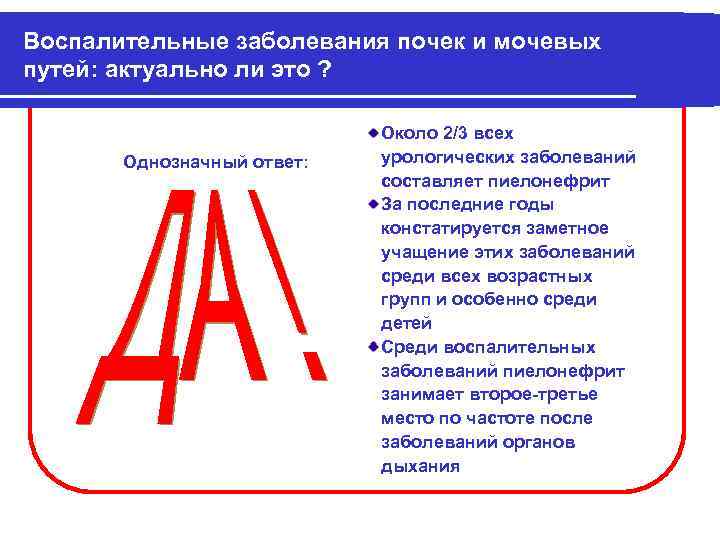 Воспалительные заболевания почек и мочевых путей: актуально ли это ?

Однозначный ответ:

ДА!

Около 2/3 всех урологических заболеваний составляет пиелонефрит

За последние годы констатируется заметное учащение этих заболеваний среди всех возрастных групп и особенно среди детей

Среди воспалительных заболеваний пиелонефрит занимает второе-третье место по частоте после заболеваний органов дыхания